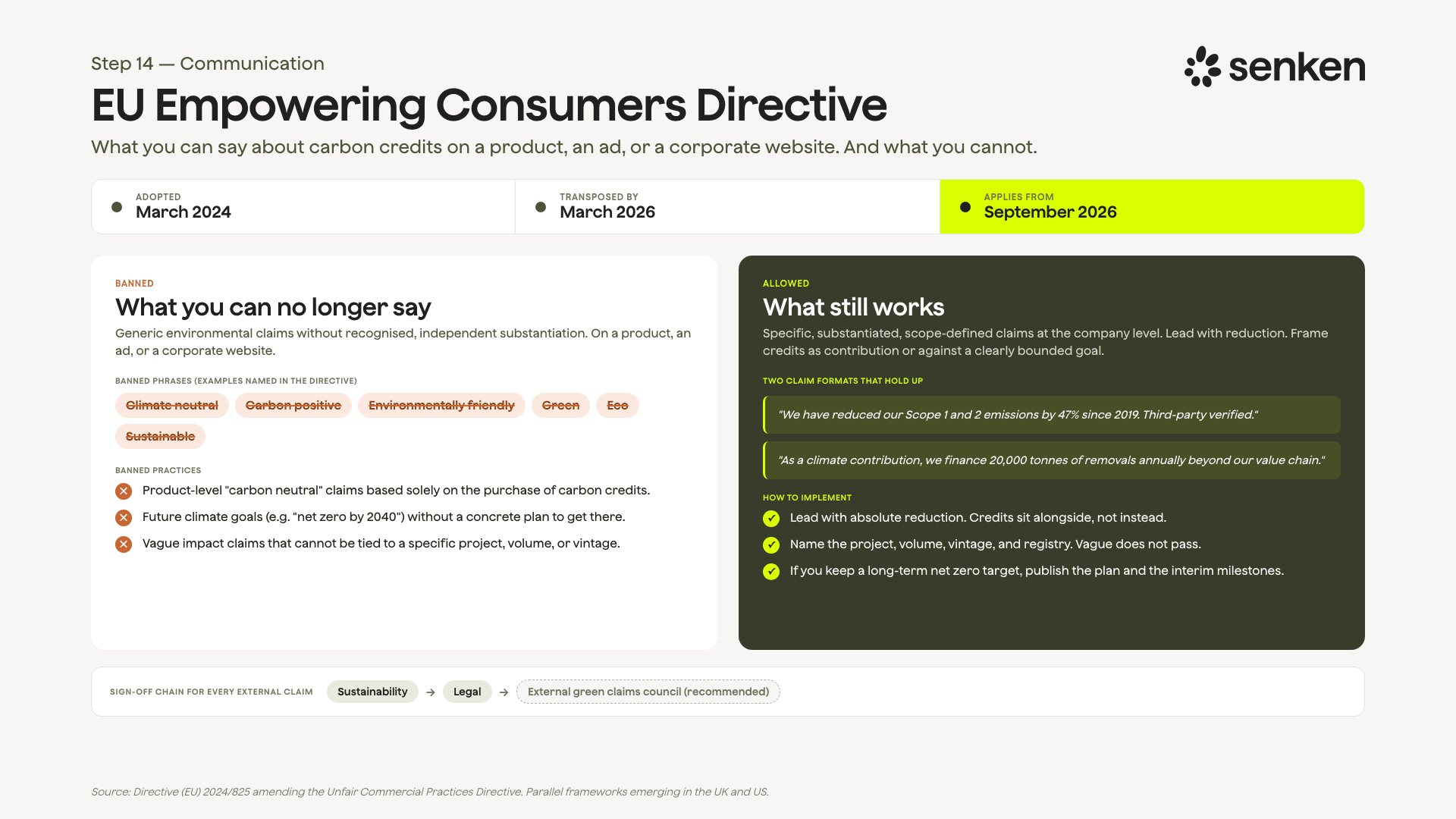 Step 14 — Communication

senken

EU Empowering Consumers Directive

What you can say about carbon credits on a product, an ad, or a corporate website. And what you cannot.

ADOPTED
March 2024

TRANSPOSED BY
March 2026

APPLIES FROM
September 2026

BANNED

What you can no longer say

Generic environmental claims without recognised, independent substantiation. On a product, an ad, or a corporate website.

BANNED PHRASES (EXAMPLES NAMED IN THE DIRECTIVE)

Climate neutral Carbon positive Environmentally friendly Green Eco Sustainable

BANNED PRACTICES

Product-level "carbon neutral" claims based solely on the purchase of carbon credits.

Future climate goals (e.g. "net zero by 2040") without a concrete plan to get there.

Vague impact claims that cannot be tied to a specific project, volume, or vintage.

ALLOWED

What still works

Specific, substantiated, scope-defined claims at the company level. Lead with reduction. Frame credits as contribution or against a clearly bounded goal.

TWO CLAIM FORMATS THAT HOLD UP

"We have reduced our Scope 1 and 2 emissions by 47% since 2019. Third-party verified."

"As a climate contribution, we finance 20,000 tonnes of removals annually beyond our value chain."

HOW TO IMPLEMENT

Lead with absolute reduction. Credits sit alongside, not instead.

Name the project, volume, vintage, and registry. Vague does not pass.

If you keep a long-term net zero target, publish the plan and the interim milestones.

SIGN-OFF CHAIN FOR EVERY EXTERNAL CLAIM Sustainability → Legal → External green claims council (recommended)

Source: Directive (EU) 2024/825 amending the Unfair Commercial Practices Directive. Parallel frameworks emerging in the UK and US.